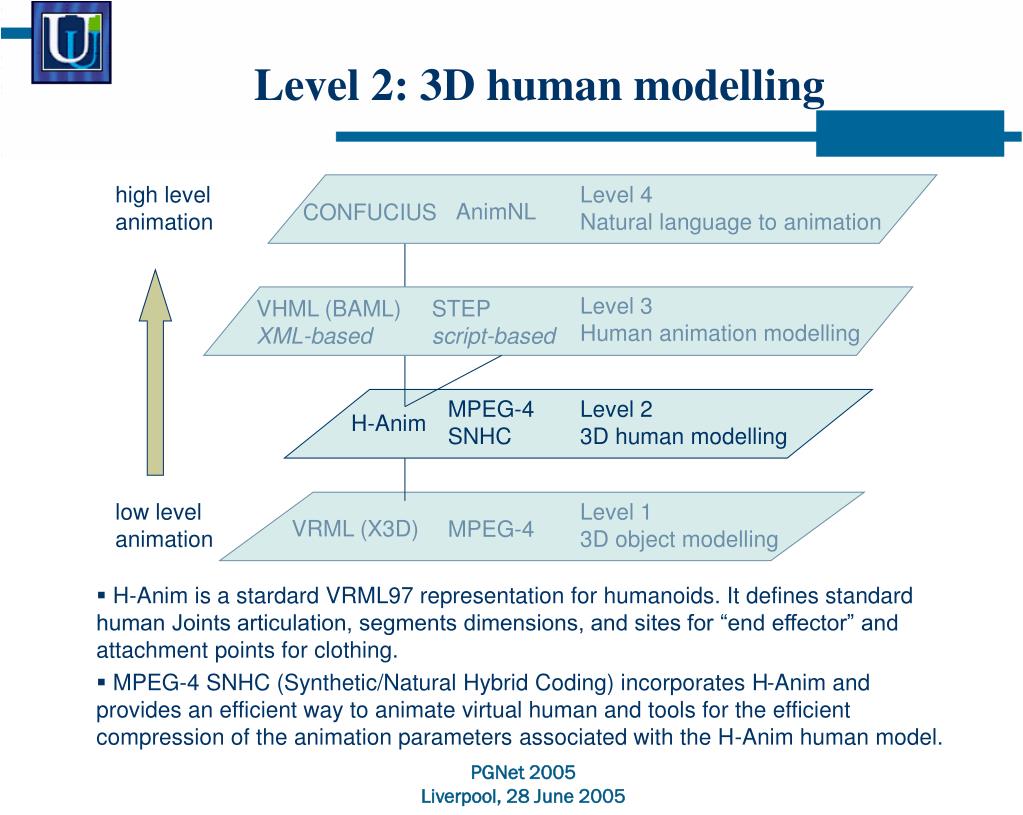 Level 2: 3D human modelling

high level animation

CONFUCIUS AnimNL

Level 4
Natural language to animation

VHML (BAML)
XML-based

STEP
script-based

Level 3
Human animation modelling

H-Anim

MPEG-4
SNHC

Level 2
3D human modelling

low level animation

VRML (X3D) MPEG-4

Level 1
3D object modelling

▪ H-Anim is a stardard VRML97 representation for humanoids. It defines standard human Joints articulation, segments dimensions, and sites for “end effector” and attachment points for clothing.

▪ MPEG-4 SNHC (Synthetic/Natural Hybrid Coding) incorporates H-Anim and provides an efficient way to animate virtual human and tools for the efficient compression of the animation parameters associated with the H-Anim human model.

PGNet 2005
Liverpool, 28 June 2005